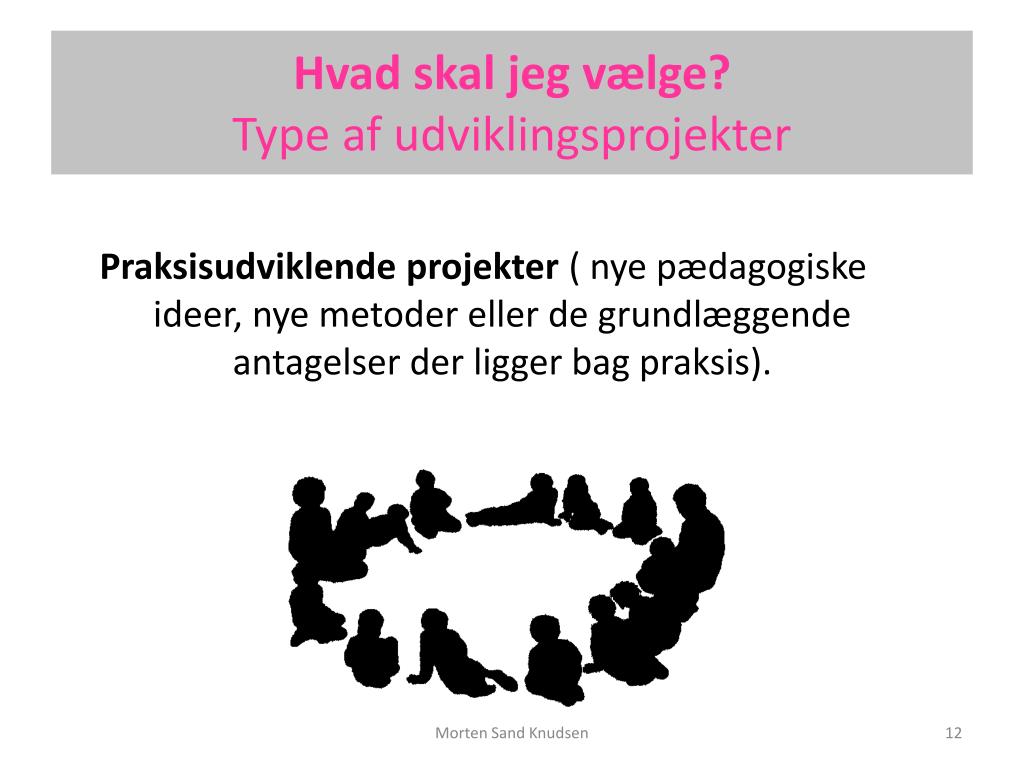 Hvad skal jeg vælge?
Type af udviklingsprojekter

Praksisudviklende projekter ( nye pædagogiske ideer, nye metoder eller de grundlæggende antagelser der ligger bag praksis).

Morten Sand Knudsen

12